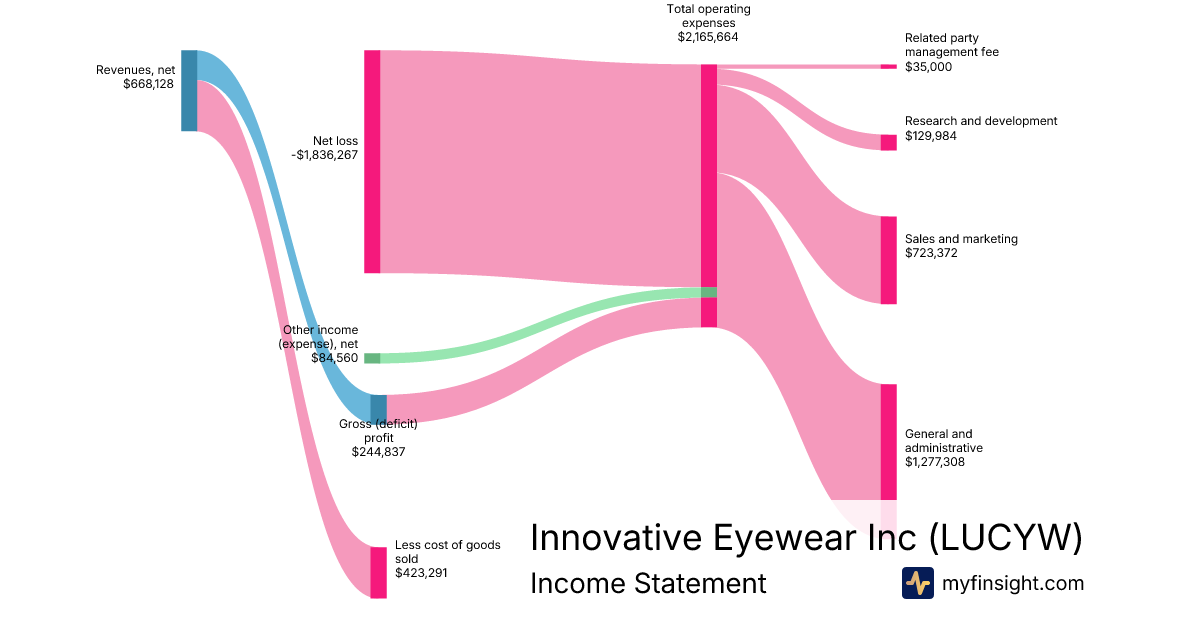 Revenues, net
$668,128

Net loss
-$1,836,267

Other income (expense), net
$84,560

Gross (deficit) profit
$244,837

Less cost of goods sold
$423,291

Total operating expenses
$2,165,664

Related party management fee
$35,000

Research and development
$129,984

Sales and marketing
$723,372

General and administrative
$1,277,308

Innovative Eyewear Inc (LUCYW)
Income Statement

myfinsight.com